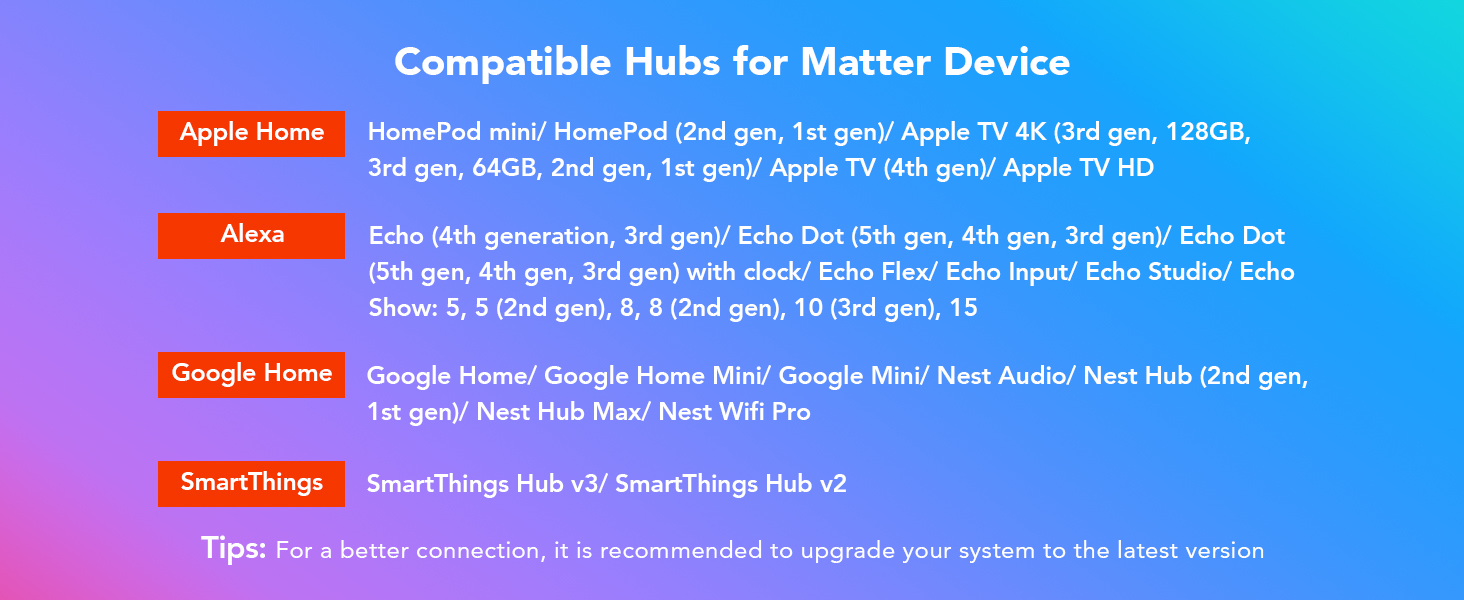 Compatible Hubs for Matter Device

Apple Home
HomePod mini/ HomePod (2nd gen, 1st gen)/ Apple TV 4K (3rd gen, 128GB, 3rd gen, 64GB, 2nd gen, 1st gen)/ Apple TV (4th gen)/ Apple TV HD

Alexa
Echo (4th generation, 3rd gen)/ Echo Dot (5th gen, 4th gen, 3rd gen)/ Echo Dot (5th gen, 4th gen, 3rd gen) with clock/ Echo Flex/ Echo Input/ Echo Studio/ Echo Show: 5, 5 (2nd gen), 8, 8 (2nd gen), 10 (3rd gen), 15

Google Home
Google Home/ Google Home Mini/ Google Mini/ Nest Audio/ Nest Hub (2nd gen, 1st gen)/ Nest Hub Max/ Nest Wifi Pro

SmartThings
SmartThings Hub v3/ SmartThings Hub v2

Tips: For a better connection, it is recommended to upgrade your system to the latest version